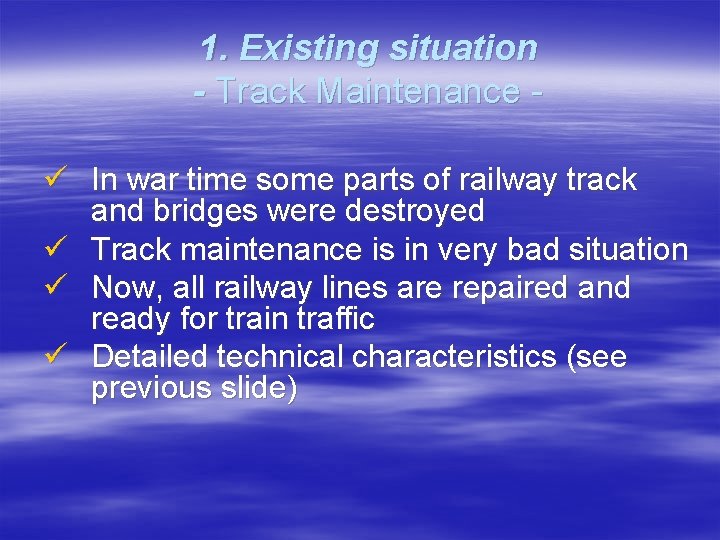 1. Existing situation
- Track Maintenance -

✓ In war time some parts of railway track and bridges were destroyed
✓ Track maintenance is in very bad situation
✓ Now, all railway lines are repaired and ready for train traffic
✓ Detailed technical characteristics (see previous slide)